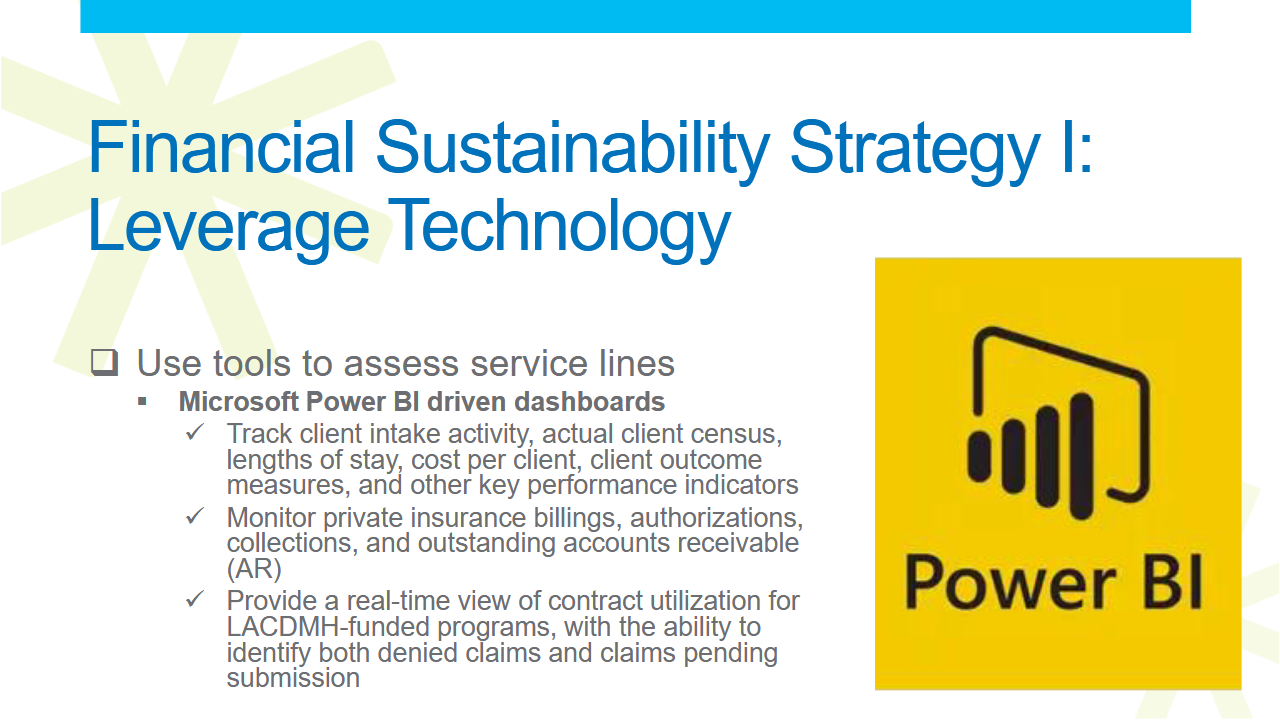 Financial Sustainability Strategy I: Leverage Technology

❑ Use tools to assess service lines

▪ Microsoft Power BI driven dashboards

✓ Track client intake activity, actual client census, lengths of stay, cost per client, client outcome measures, and other key performance indicators

✓ Monitor private insurance billings, authorizations, collections, and outstanding accounts receivable (AR)

✓ Provide a real-time view of contract utilization for LACDMH-funded programs, with the ability to identify both denied claims and claims pending submission

Power BI